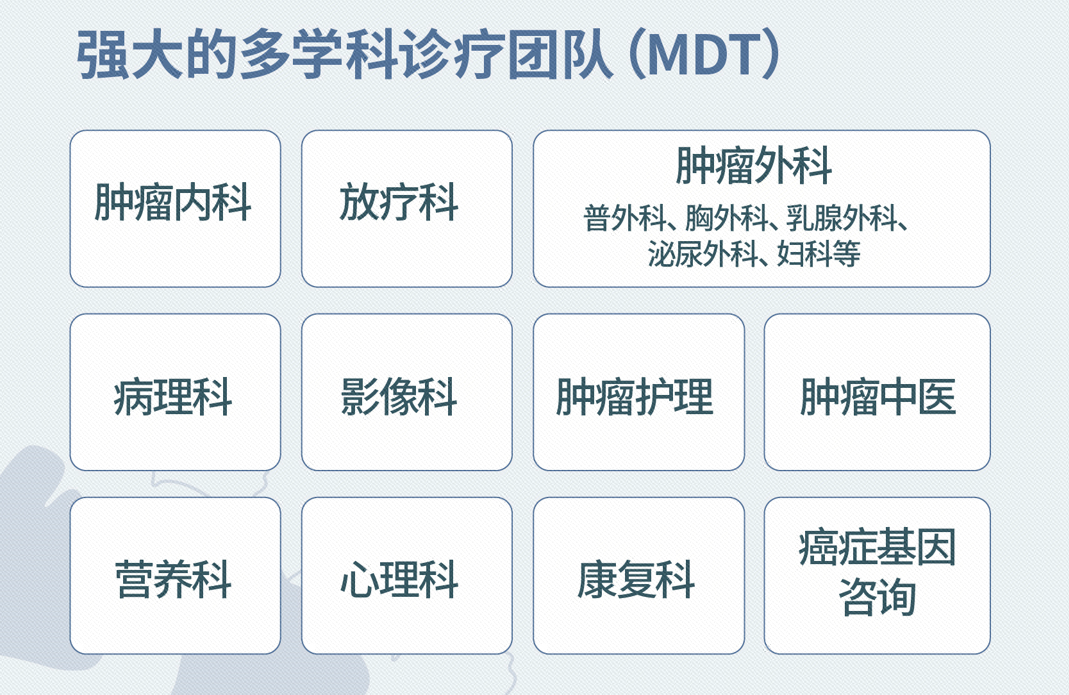 强大的多学科诊疗团队（MDT）

肿瘤内科

放疗科

肿瘤外科
普外科、胸外科、乳腺外科、泌尿外科、妇科等

病理科

影像科

肿瘤护理

肿瘤中医

营养科

心理科

康复科

癌症基因咨询